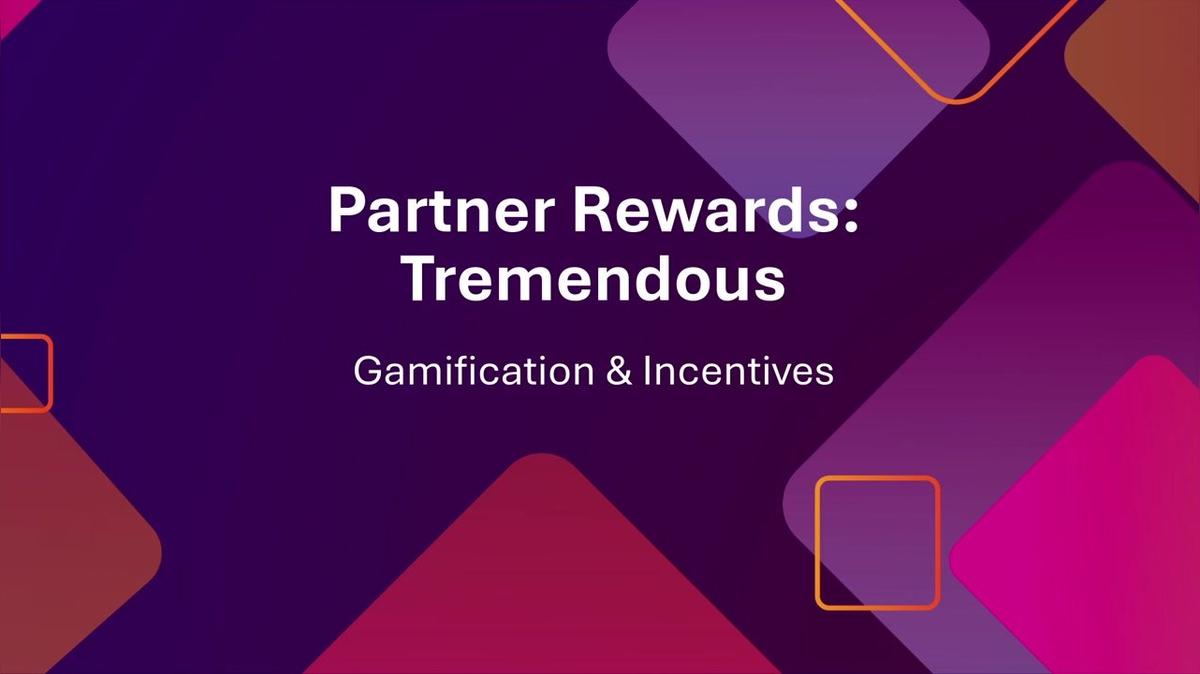 Partner Rewards: Tremendous

Gamification & Incentives